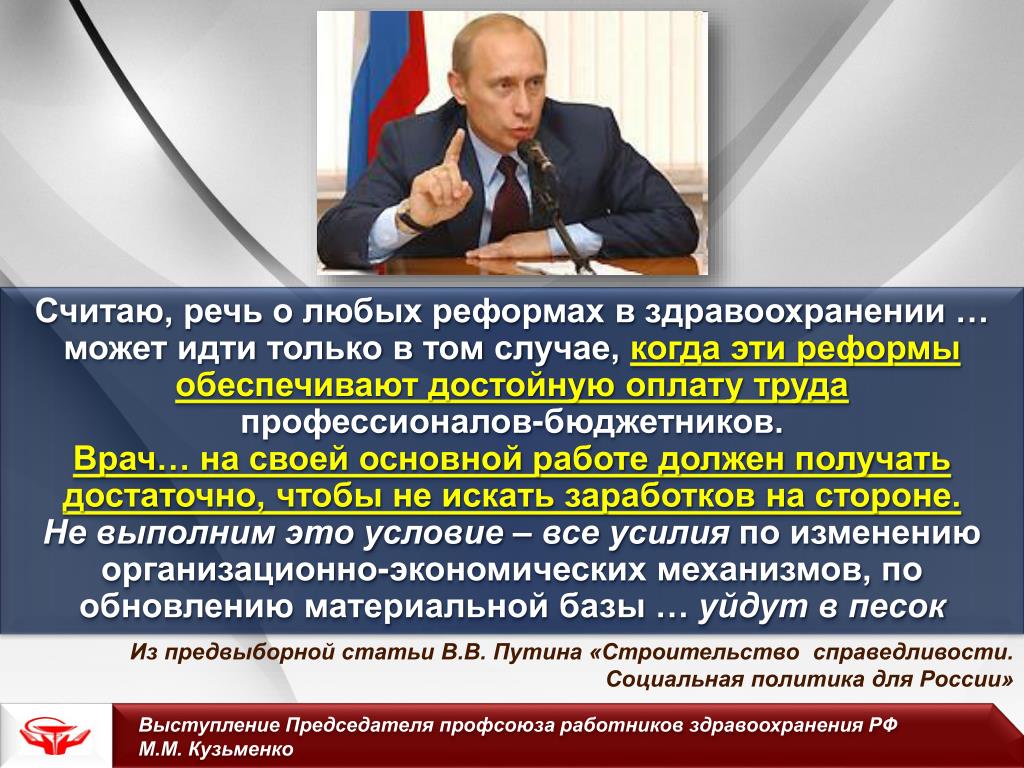 Считаю, речь о любых реформах в здравоохранении … может идти только в том случае, когда эти реформы обеспечивают достойную оплату труда профессионалов-бюджетников.
Врач… на своей основной работе должен получать достаточно, чтобы не искать заработков на стороне.
Не выполним это условие – все усилия по изменению организационно-экономических механизмов, по обновлению материальной базы … уйдут в песок

Из предвыборной статьи В.В. Путина «Строительство справедливости. Социальная политика для России»

Выступление Председателя профсоюза работников здравоохранения РФ М.М. Кузьменко